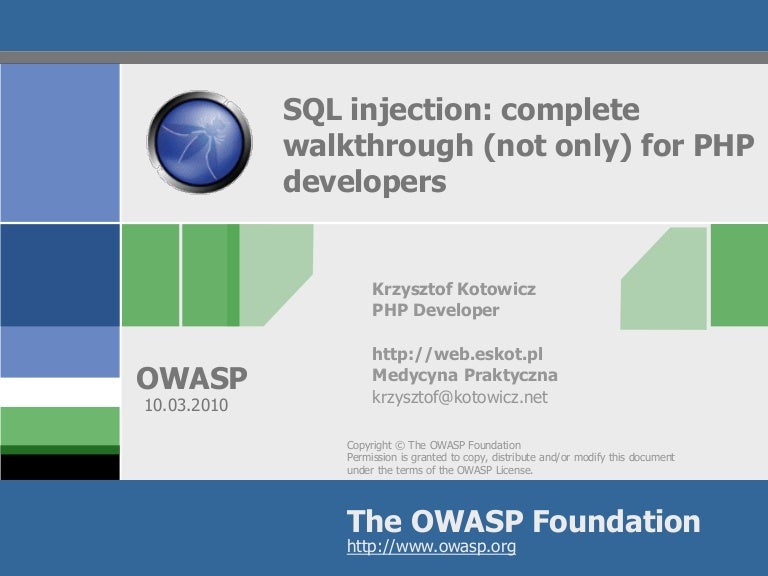 SQL injection: complete walkthrough (not only) for PHP developers

Krzysztof Kotowicz
PHP Developer

http://web.eskot.pl
Medycyna Praktyczna
krzysztof@kotowicz.net

OWASP
10.03.2010

Copyright © The OWASP Foundation
Permission is granted to copy, distribute and/or modify this document under the terms of the OWASP License.

The OWASP Foundation
http://www.owasp.org